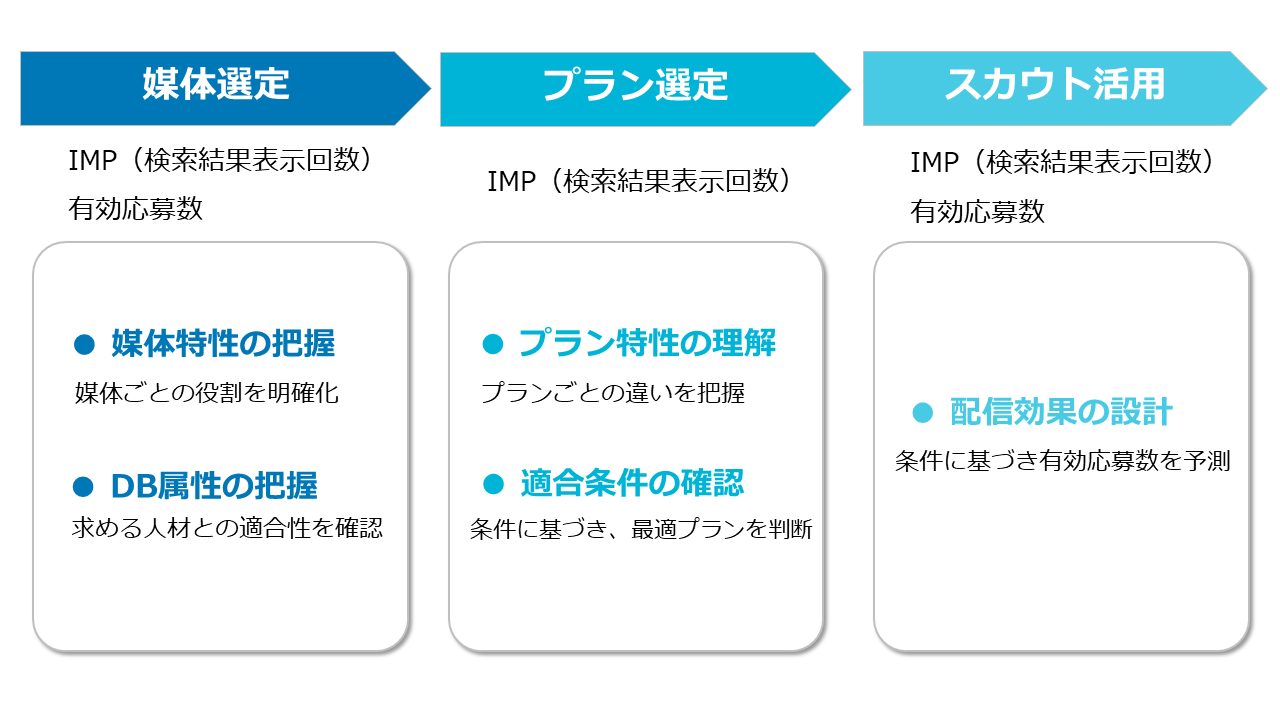 媒体選定

IMP（検索結果表示回数）
有効応募数

● 媒体特性の把握
媒体ごとの役割を明確化

● DB属性の把握
求める人材との適合性を確認

プラン選定

IMP（検索結果表示回数）

● プラン特性の理解
プランごとの違いを把握

● 適合条件の確認
条件に基づき、最適プランを判断

スカウト活用

IMP（検索結果表示回数）
有効応募数

● 配信効果の設計
条件に基づき有効応募数を予測